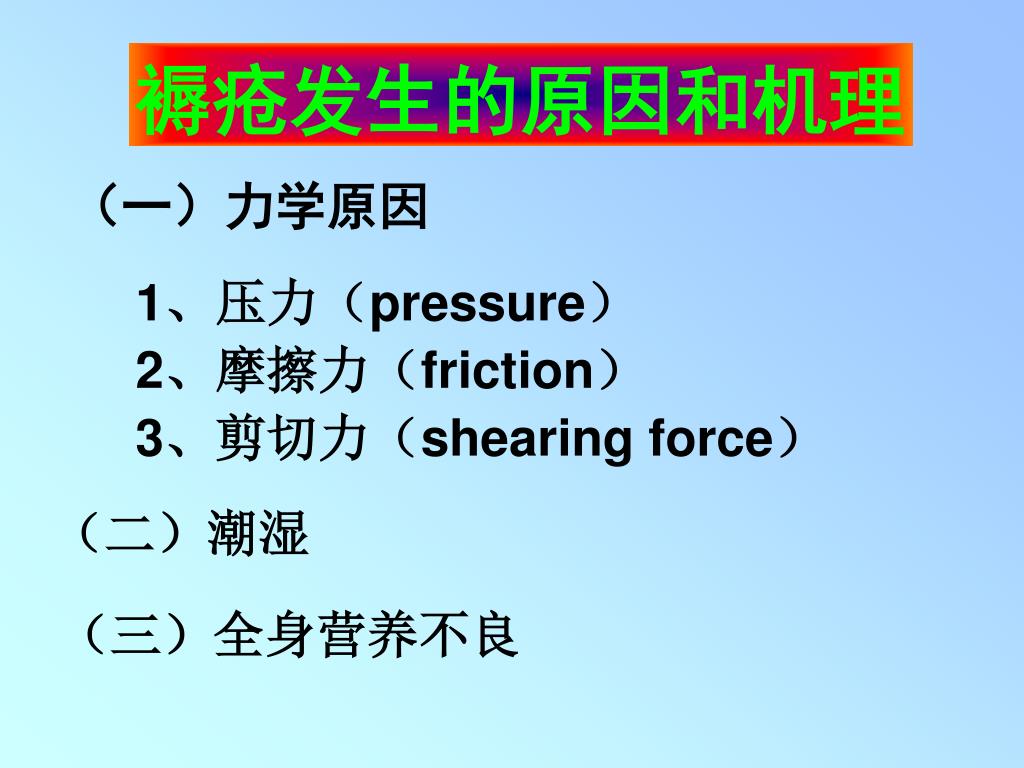 褥疮发生的原因和机理

（一）力学原因

1、压力（pressure）
2、摩擦力（friction）
3、剪切力（shearing force）

（二）潮湿

（三）全身营养不良